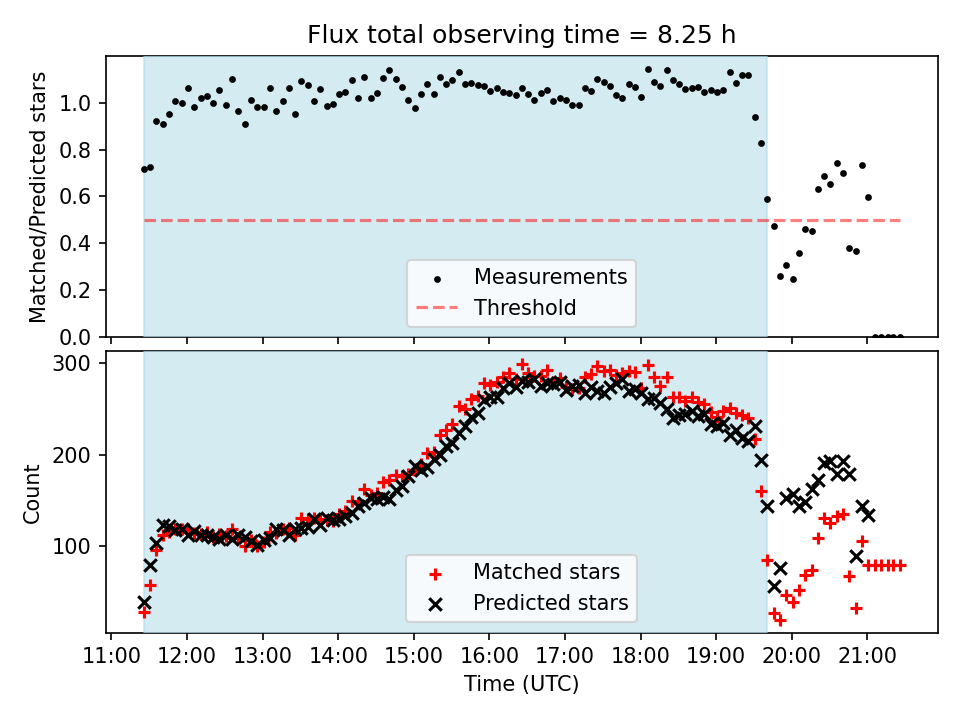 Flux total observing time = 8.25 h

Matched/Predicted stars

1.0
0.8
0.6
0.4
0.2
0.0

Measurements
Threshold

Count

300
200
100

Matched stars
Predicted stars

11:00 12:00 13:00 14:00 15:00 16:00 17:00 18:00 19:00 20:00 21:00

Time (UTC)